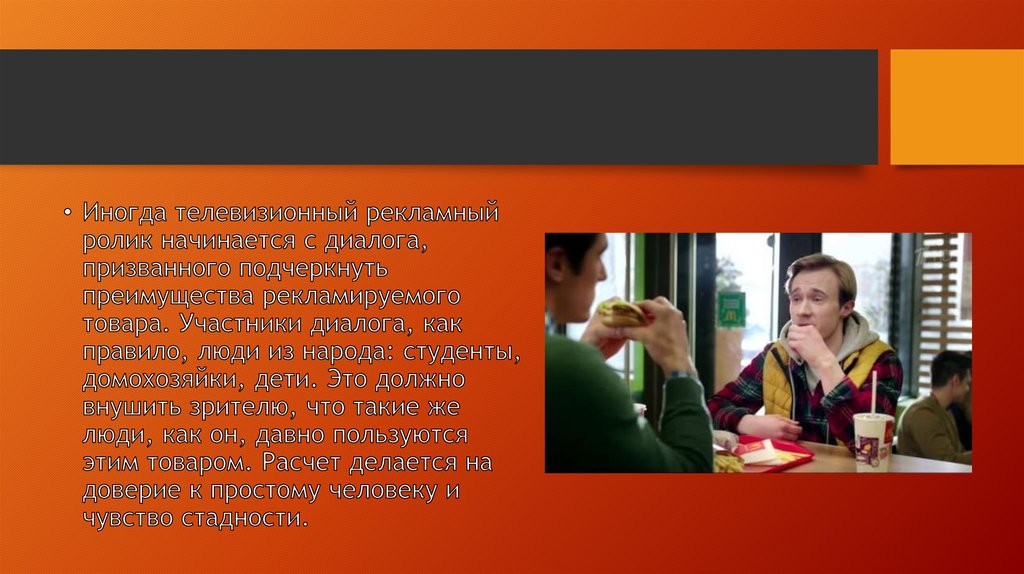 • Иногда телевизионный рекламный ролик начинается с диалога, призванного подчеркнуть преимущества рекламируемого товара. Участники диалога, как правило, люди из народа: студенты, домохозяйки, дети. Это должно внушить зрителю, что такие же люди, как он, давно пользуются этим товаром. Расчет делается на доверие к простому человеку и чувство стадности.